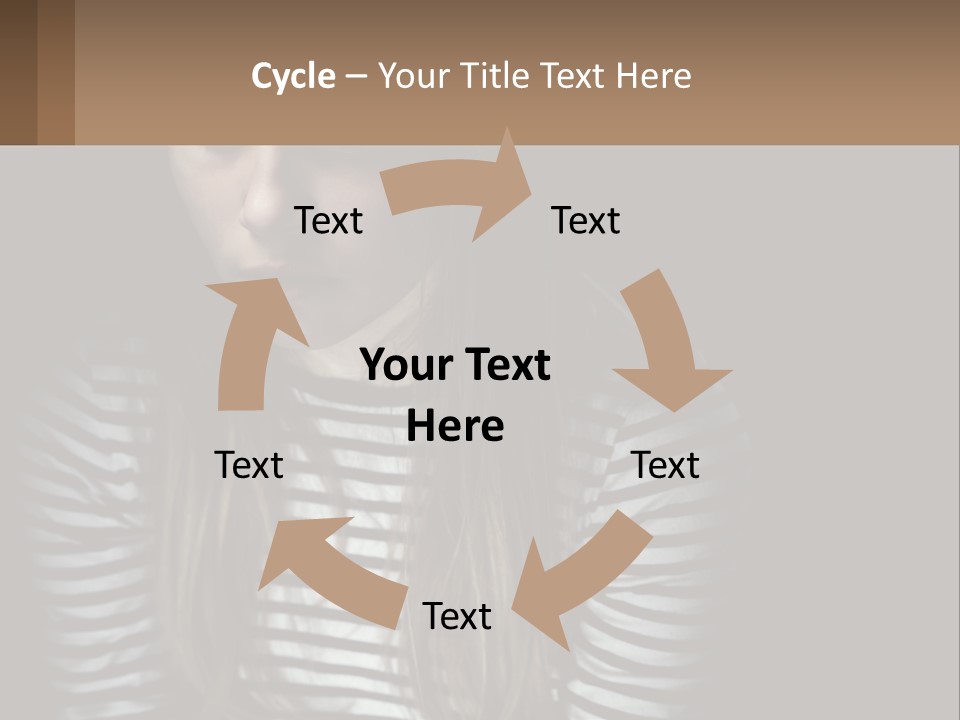 Cycle – Your Title Text Here

Text

Text

Your Text Here

Text

Text

Text